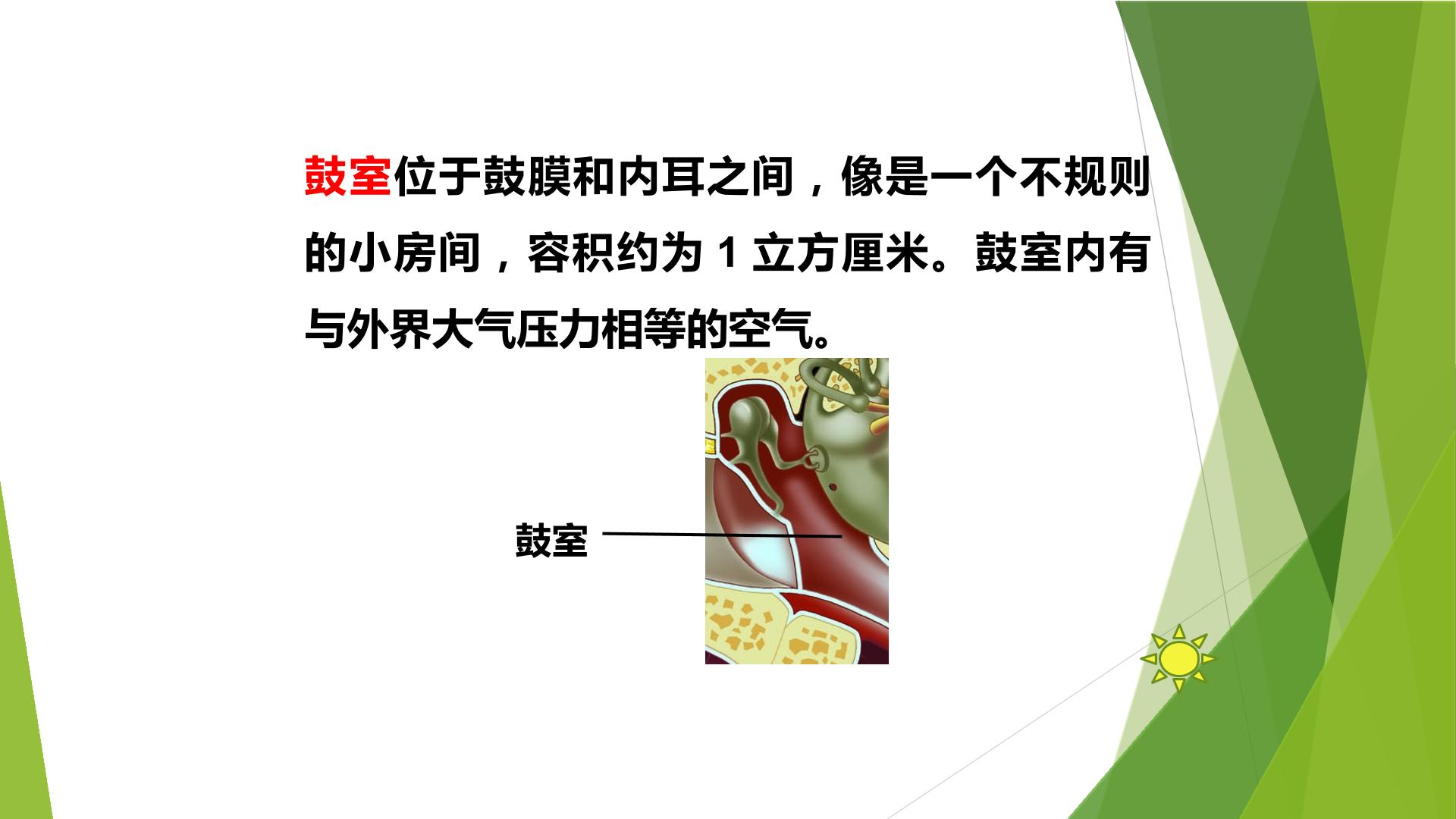 鼓室位于鼓膜和内耳之间，像是一个不规则的小房间，容积约为 1 立方厘米。鼓室内有与外界大气压力相等的空气。

鼓室